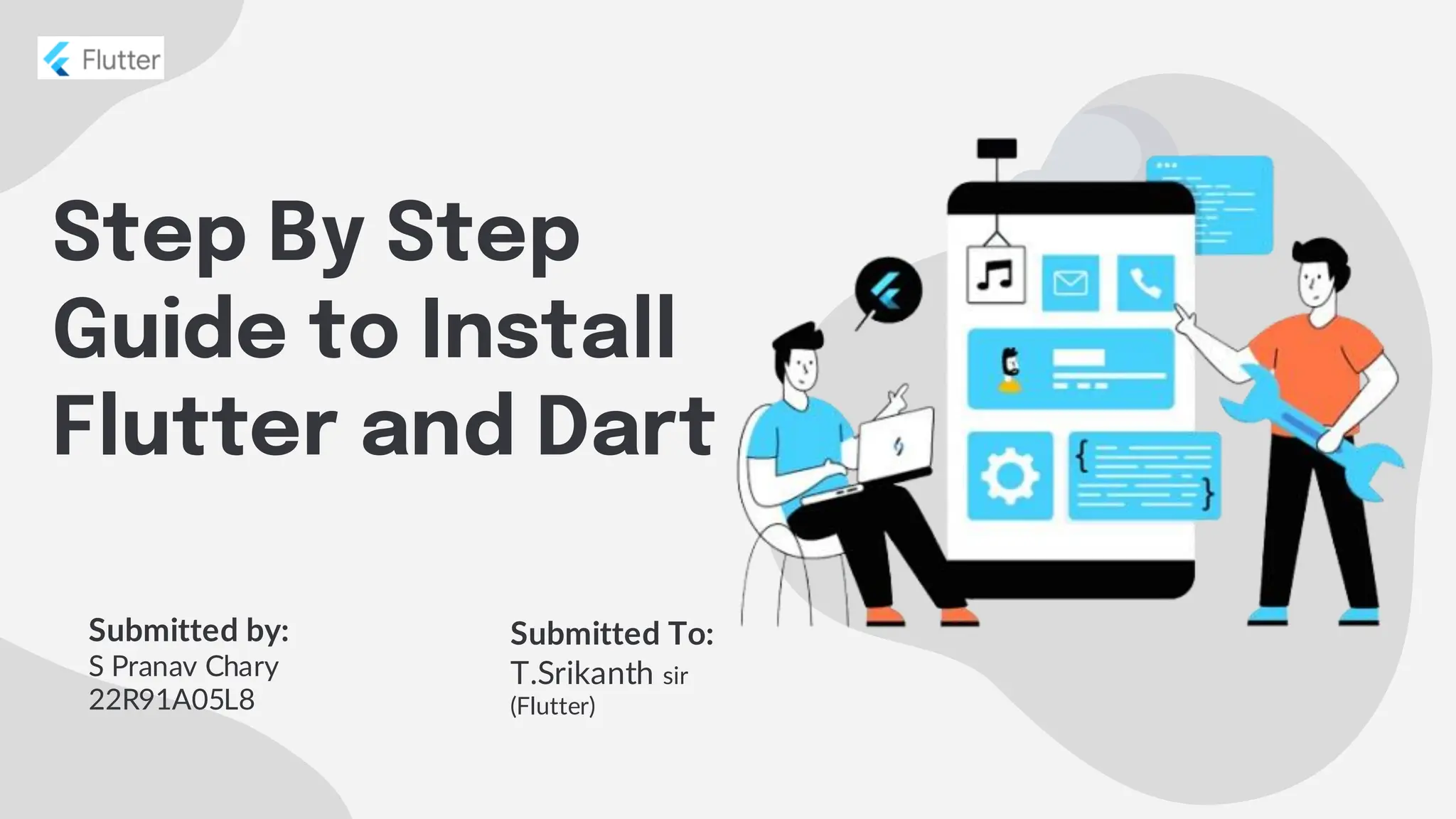 Flutter

Step By Step Guide to Install Flutter and Dart

Submitted by:
S Pranav Chary
22R91A05L8

Submitted To:
T.Srikanth sir
(Flutter)